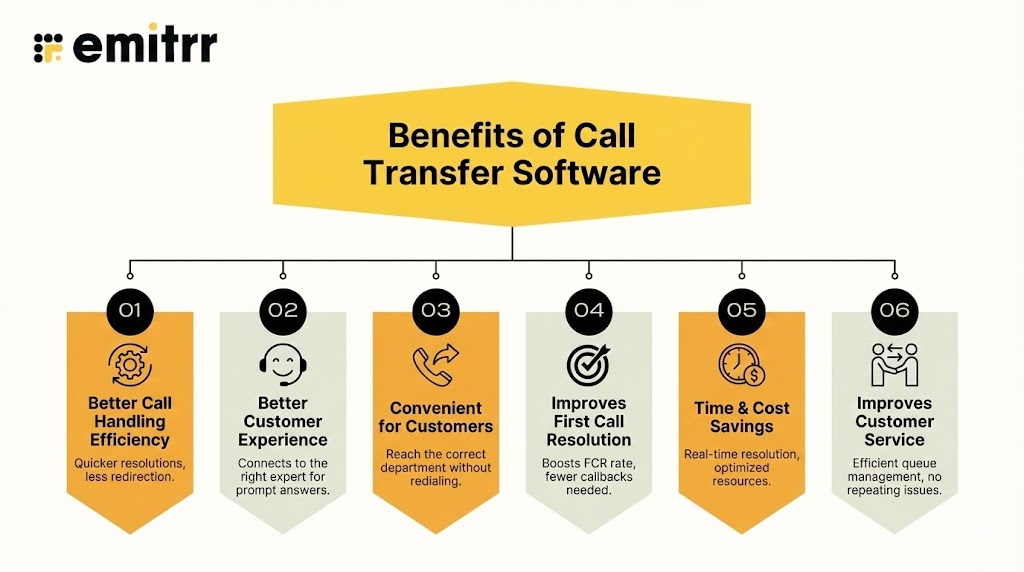 emitrr

Benefits of Call Transfer Software

01
Better Call Handling Efficiency
Quicker resolutions, less redirection.

02
Better Customer Experience
Connects to the right expert for prompt answers.

03
Convenient for Customers
Reach the correct department without redialing.

04
Improves First Call Resolution
Boosts FCR rate, fewer callbacks needed.

05
Time & Cost Savings
Real-time resolution, optimized resources.

06
Improves Customer Service
Efficient queue management, no repeating issues.